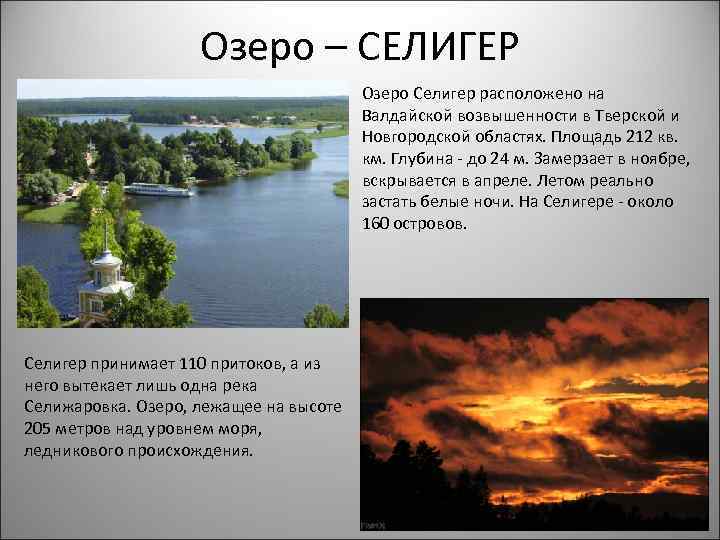 Озеро – СЕЛИГЕР

Озеро Селигер расположено на Валдайской возвышенности в Тверской и Новгородской областях. Площадь 212 кв. км. Глубина - до 24 м. Замерзает в ноябре, вскрывается в апреле. Летом реально застать белые ночи. На Селигере - около 160 островов.

Селигер принимает 110 притоков, а из него вытекает лишь одна река Селижаровка. Озеро, лежащее на высоте 205 метров над уровнем моря, ледникового происхождения.